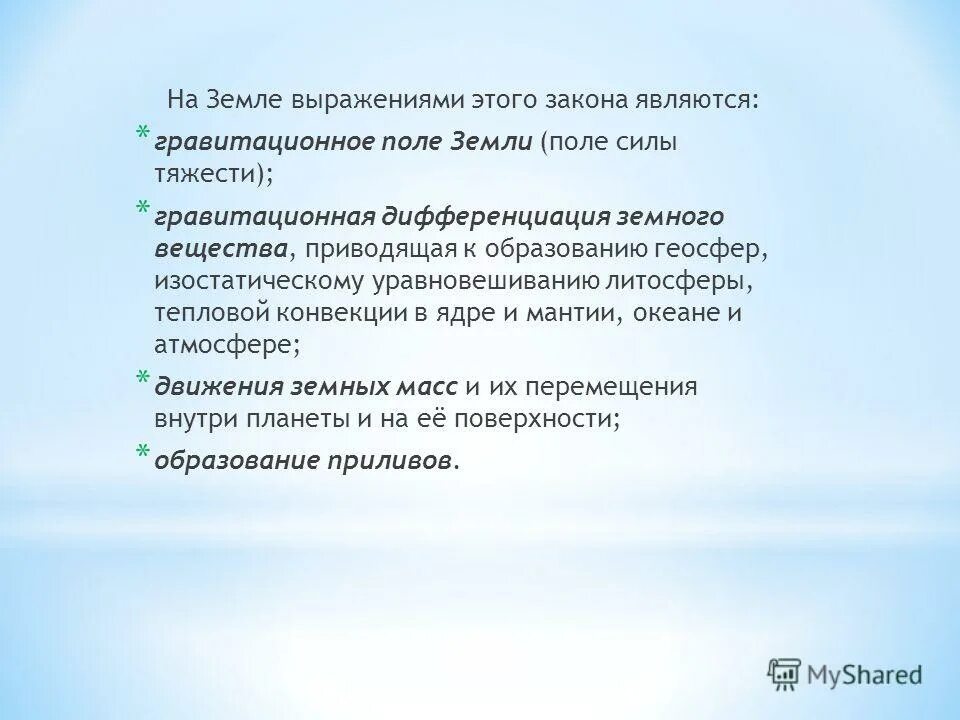 На Земле выражениями этого закона являются:

* гравитационное поле Земли (поле силы тяжести);

* гравитационная дифференциация земного вещества, приводящая к образованию геосфер, изостатическому уравновешиванию литосферы, тепловой конвекции в ядре и мантии, океане и атмосфере;

* движения земных масс и их перемещения внутри планеты и на её поверхности;

* образование приливов.

MyShared